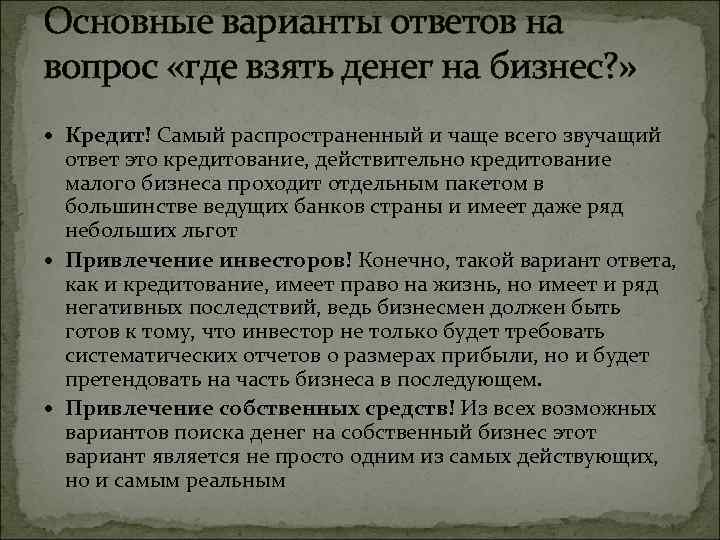 Основные варианты ответов на вопрос «где взять денег на бизнес?»

• Кредит! Самый распространенный и чаще всего звучащий ответ это кредитование, действительно кредитование малого бизнеса проходит отдельным пакетом в большинстве ведущих банков страны и имеет даже ряд небольших льгот

• Привлечение инвесторов! Конечно, такой вариант ответа, как и кредитование, имеет право на жизнь, но имеет и ряд негативных последствий, ведь бизнесмен должен быть готов к тому, что инвестор не только будет требовать систематических отчетов о размерах прибыли, но и будет претендовать на часть бизнеса в последующем.

• Привлечение собственных средств! Из всех возможных вариантов поиска денег на собственный бизнес этот вариант является не просто одним из самых действующих, но и самым реальным